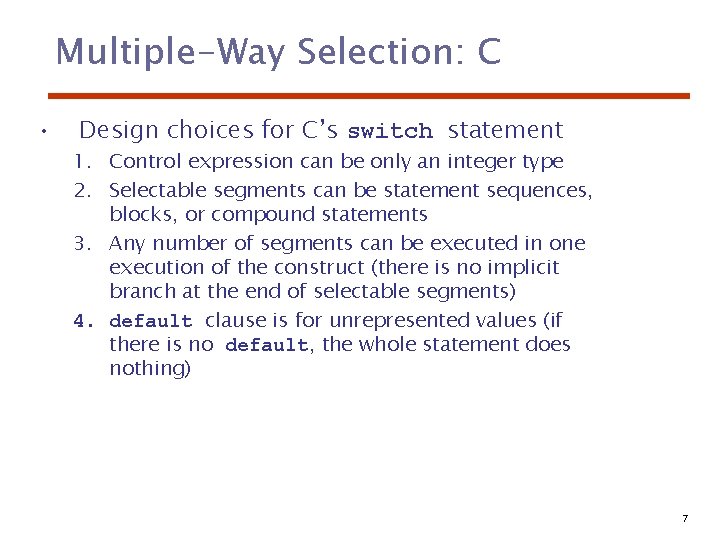 Multiple-Way Selection: C

• Design choices for C's switch statement

1. Control expression can be only an integer type
2. Selectable segments can be statement sequences, blocks, or compound statements
3. Any number of segments can be executed in one execution of the construct (there is no implicit branch at the end of selectable segments)
4. default clause is for unrepresented values (if there is no default, the whole statement does nothing)

7